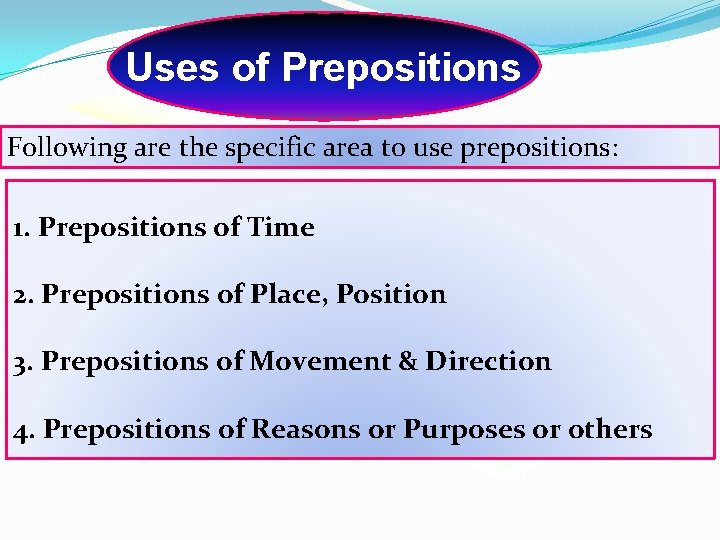 Uses of Prepositions

Following are the specific area to use prepositions:

1. Prepositions of Time

2. Prepositions of Place, Position

3. Prepositions of Movement & Direction

4. Prepositions of Reasons or Purposes or others